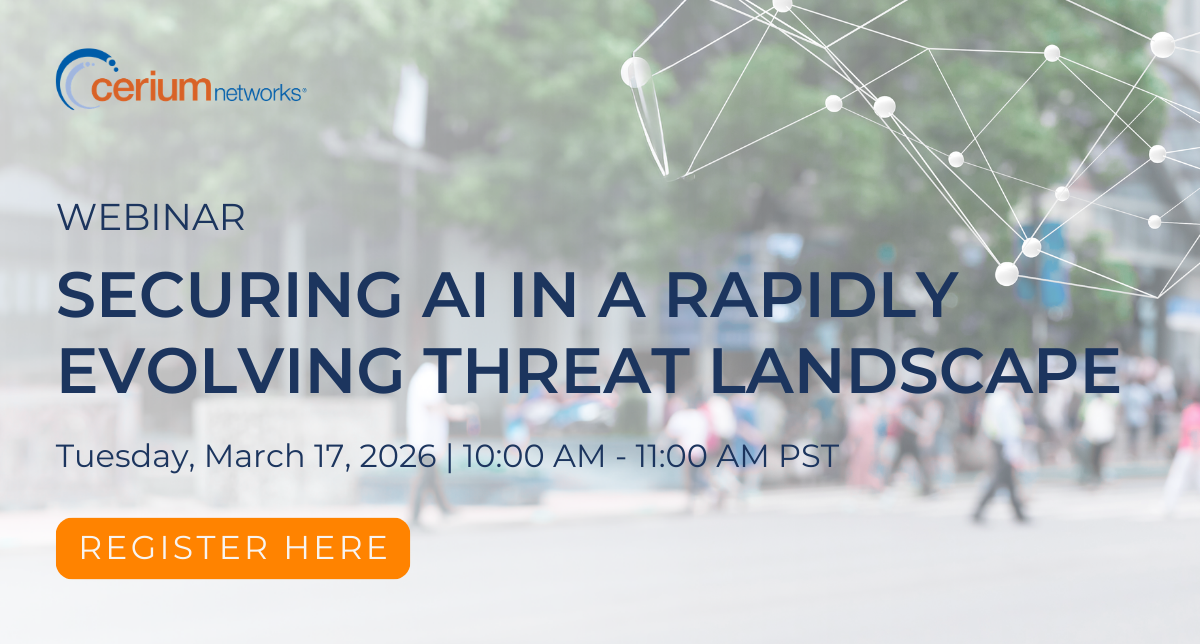 cerium networks®

WEBINAR

SECURING AI IN A RAPIDLY EVOLVING THREAT LANDSCAPE

Tuesday, March 17, 2026 | 10:00 AM - 11:00 AM PST

REGISTER HERE